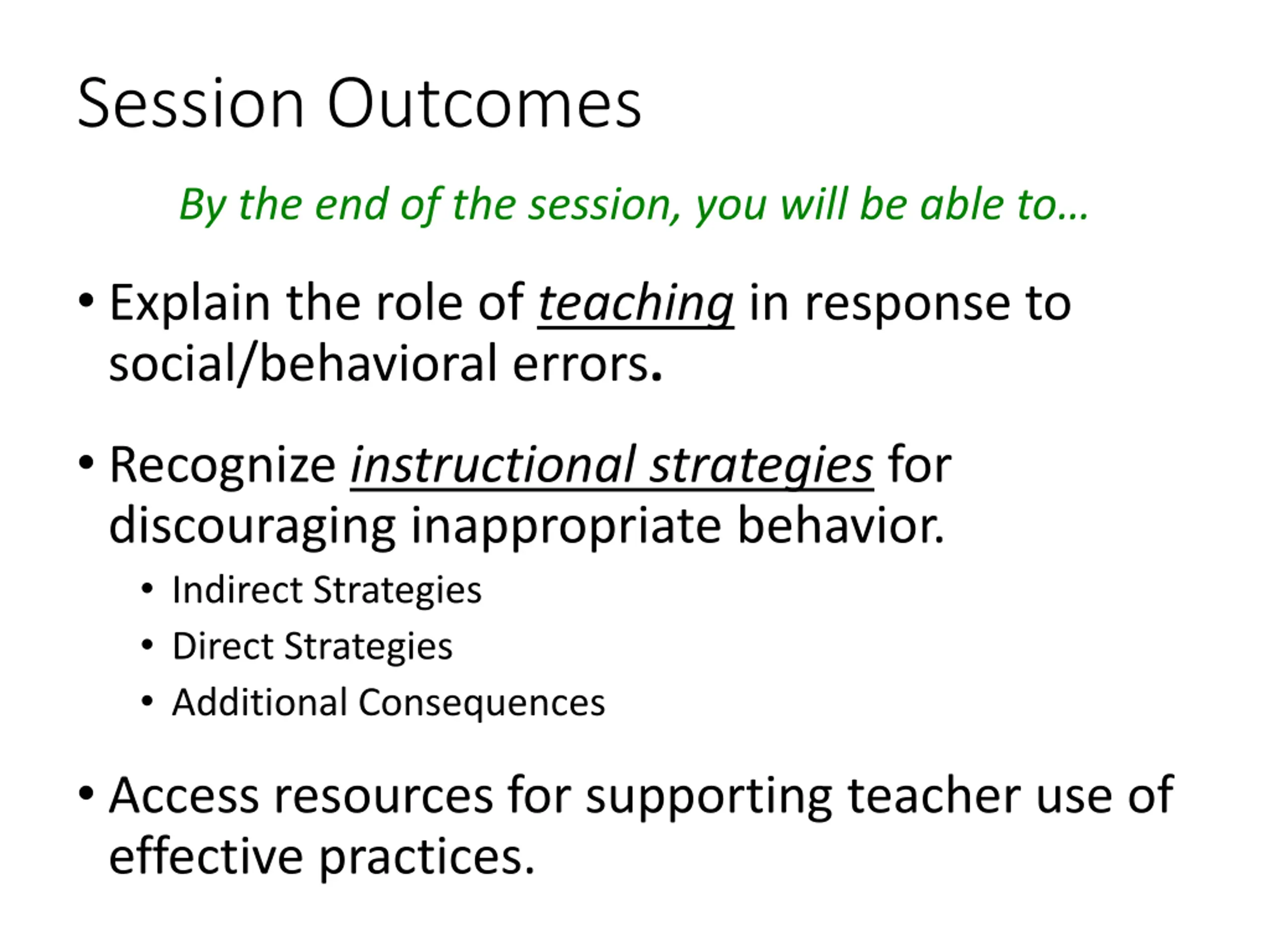 Session Outcomes

By the end of the session, you will be able to…

• Explain the role of teaching in response to social/behavioral errors.

• Recognize instructional strategies for discouraging inappropriate behavior.
  • Indirect Strategies
  • Direct Strategies
  • Additional Consequences

• Access resources for supporting teacher use of effective practices.